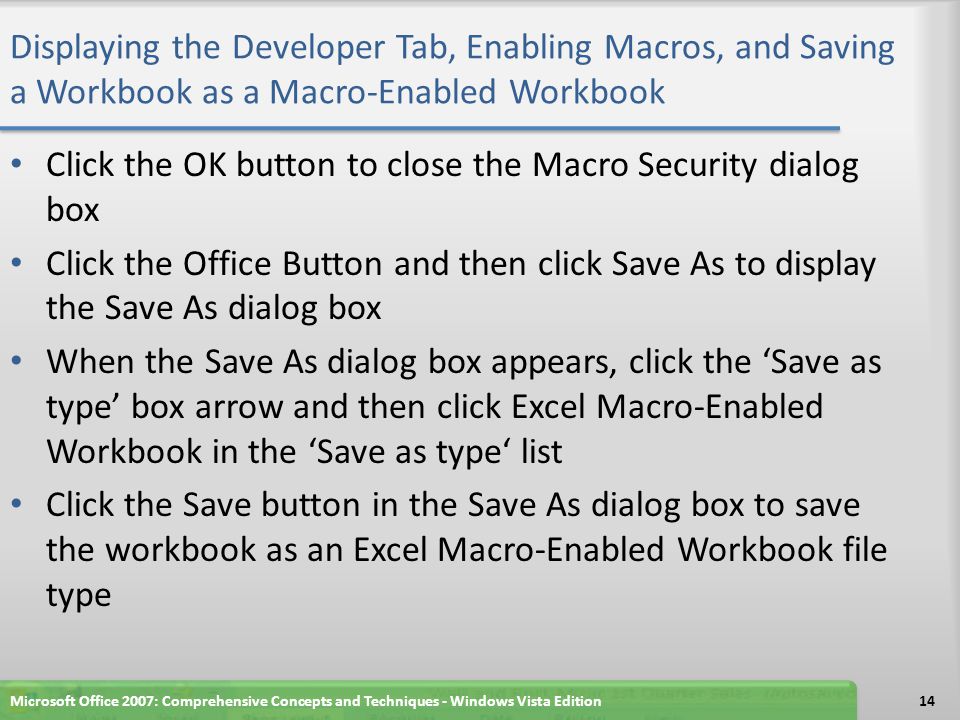 Displaying the Developer Tab, Enabling Macros, and Saving a Workbook as a Macro-Enabled Workbook

• Click the OK button to close the Macro Security dialog box

• Click the Office Button and then click Save As to display the Save As dialog box

• When the Save As dialog box appears, click the ‘Save as type’ box arrow and then click Excel Macro-Enabled Workbook in the ‘Save as type‘ list

• Click the Save button in the Save As dialog box to save the workbook as an Excel Macro-Enabled Workbook file type

Microsoft Office 2007: Comprehensive Concepts and Techniques - Windows Vista Edition

14